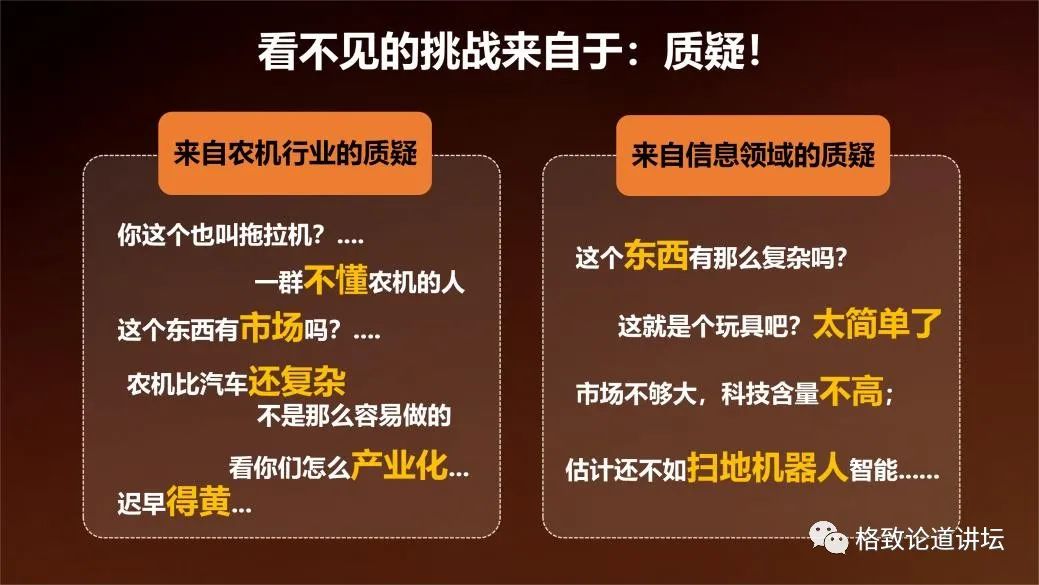 看不见的挑战来自于：质疑！

来自农机行业的质疑

你这个也叫拖拉机？....

一群不懂农机的人

这个东西有市场吗？....

农机比汽车还复杂
不是那么容易做的

看你们怎么产业化...

迟早得黄...

来自信息领域的质疑

这个东西有那么复杂吗？

这就是个玩具吧？太简单了

市场不够大，科技含量不高；

估计还不如扫地机器人智能......

格致论道讲坛